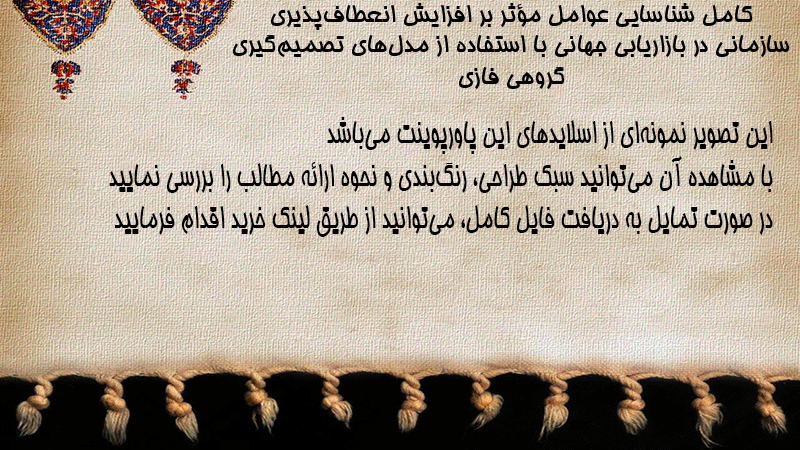 کامل شناسایی عوامل مؤثر بر افزایش انعطاف‌پذیری سازمانی در بازاریابی جهانی با استفاده از مدل‌های تصمیم‌گیری گروهی فازی

این تصویر نمونه‌ای از اسلایدهای این پاورپوینت می‌باشد
با مشاهده آن می‌توانید سبک طراحی، رنگ‌بندی و نحوه ارائه مطالب را بررسی نمایید
در صورت تمایل به دریافت فایل کامل، می‌توانید از طریق لینک خرید اقدام فرمایید